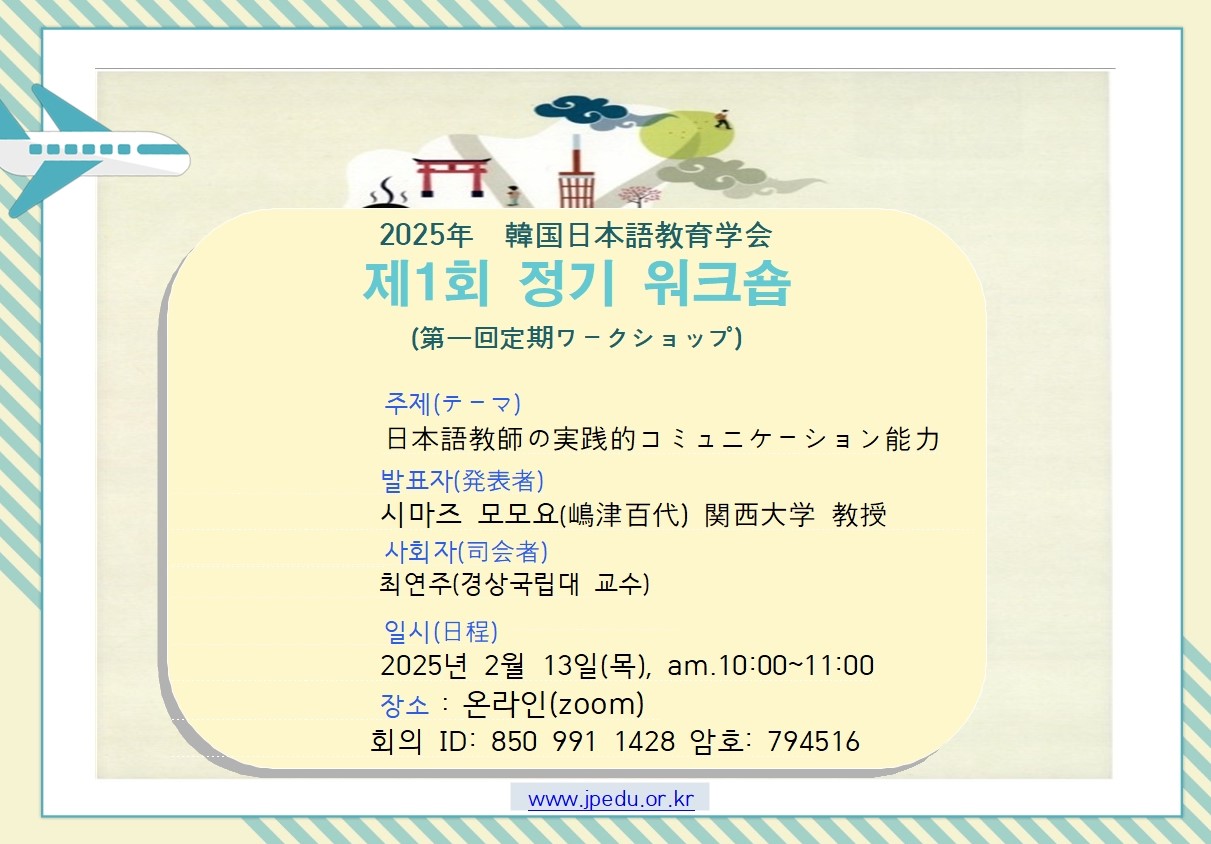 2025年　韓国日本語教育学会
제1회 정기 워크숍
(第一回定期ワークショップ)

주제(テーマ)
日本語教師の実践的コミュニケーション能力

발표자(発表者)
시마즈 모모요(嶋津百代) 関西大学 教授

사회자(司会者)
최연주(경상국립대 교수)

일시(日程)
2025년 2월 13일(목), am.10:00~11:00

장소 : 온라인(zoom)
회의 ID: 850 991 1428 암호: 794516

www.jpedu.or.kr